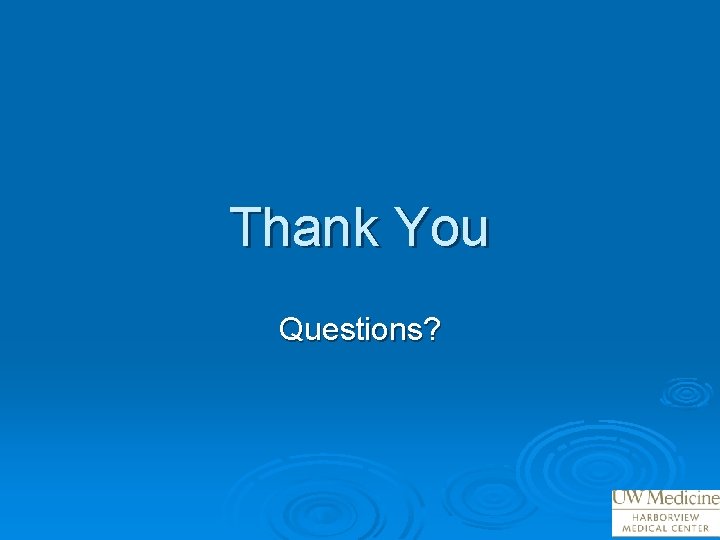 Thank You

Questions?

UW Medicine
HARBORVIEW
MEDICAL CENTER